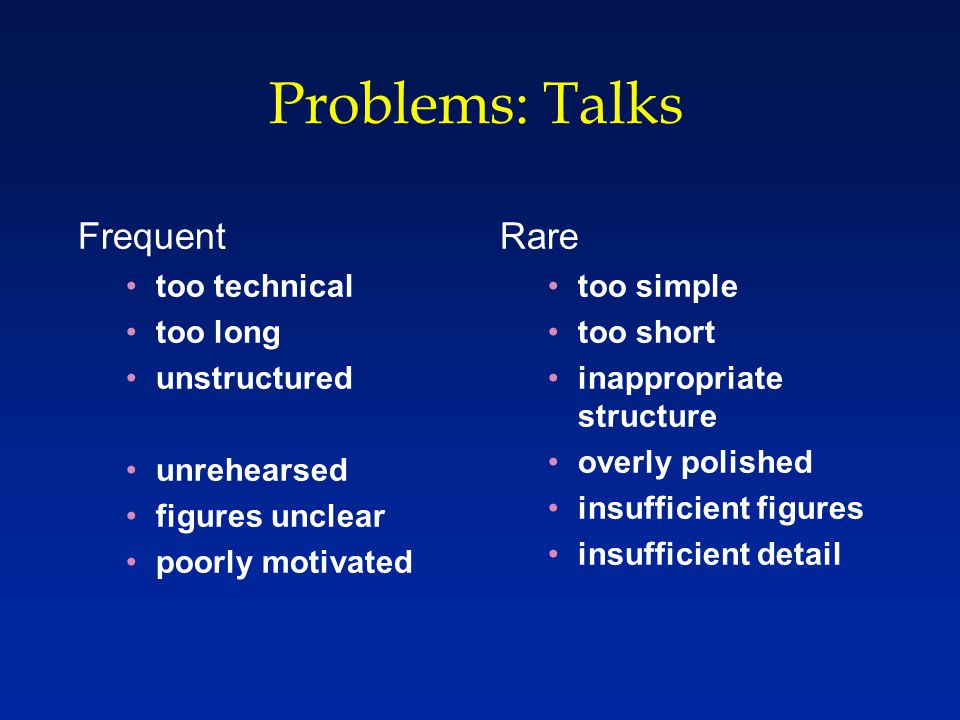 Problems: Talks

Frequent

• too technical
• too long
• unstructured

• unrehearsed
• figures unclear
• poorly motivated

Rare

• too simple
• too short
• inappropriate structure
• overly polished
• insufficient figures
• insufficient detail